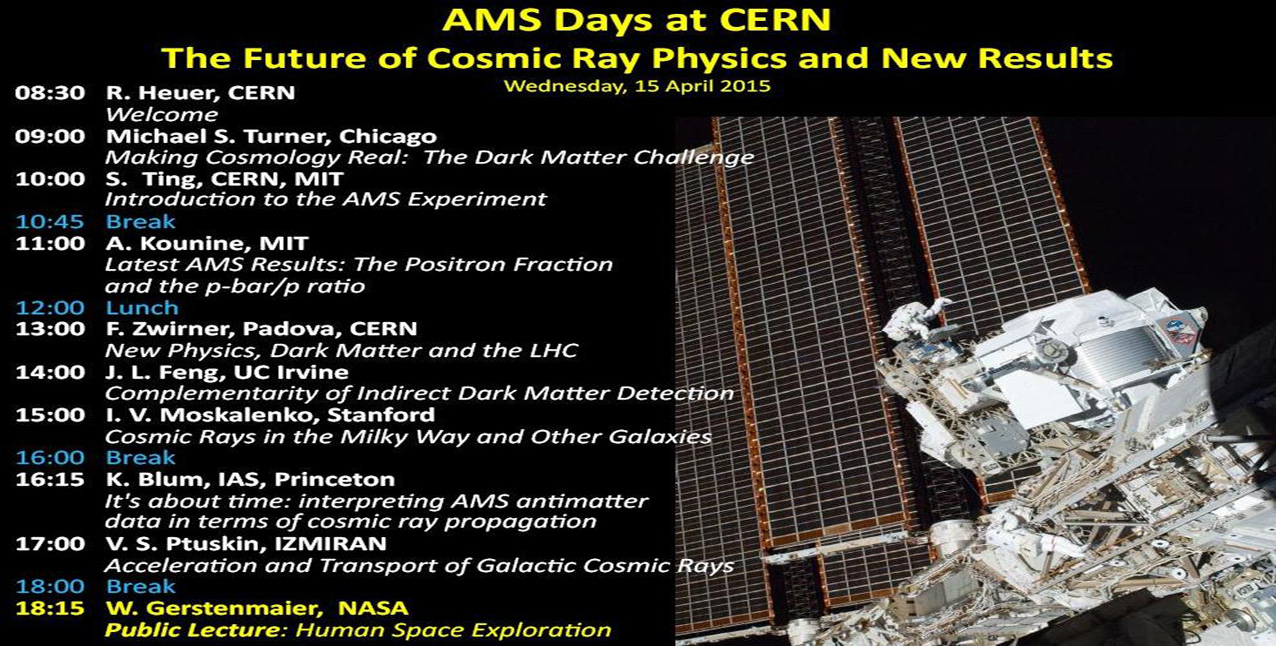 AMS Days at CERN
The Future of Cosmic Ray Physics and New Results
Wednesday, 15 April 2015

08:30 R. Heuer, CERN
Welcome
09:00 Michael S. Turner, Chicago
Making Cosmology Real: The Dark Matter Challenge
10:00 S. Ting, CERN, MIT
Introduction to the AMS Experiment
10:45 Break
11:00 A. Kounine, MIT
Latest AMS Results: The Positron Fraction and the p-bar/p ratio
12:00 Lunch
13:00 F. Zwirner, Padova, CERN
New Physics, Dark Matter and the LHC
14:00 J. L. Feng, UC Irvine
Complementarity of Indirect Dark Matter Detection
15:00 I. V. Moskalenko, Stanford
Cosmic Rays in the Milky Way and Other Galaxies
16:00 Break
16:15 K. Blum, IAS, Princeton
It's about time: interpreting AMS antimatter data in terms of cosmic ray propagation
17:00 V. S. Ptuskin, IZMIRAN
Acceleration and Transport of Galactic Cosmic Rays
18:00 Break
18:15 W. Gerstenmaier, NASA
Public Lecture: Human Space Exploration